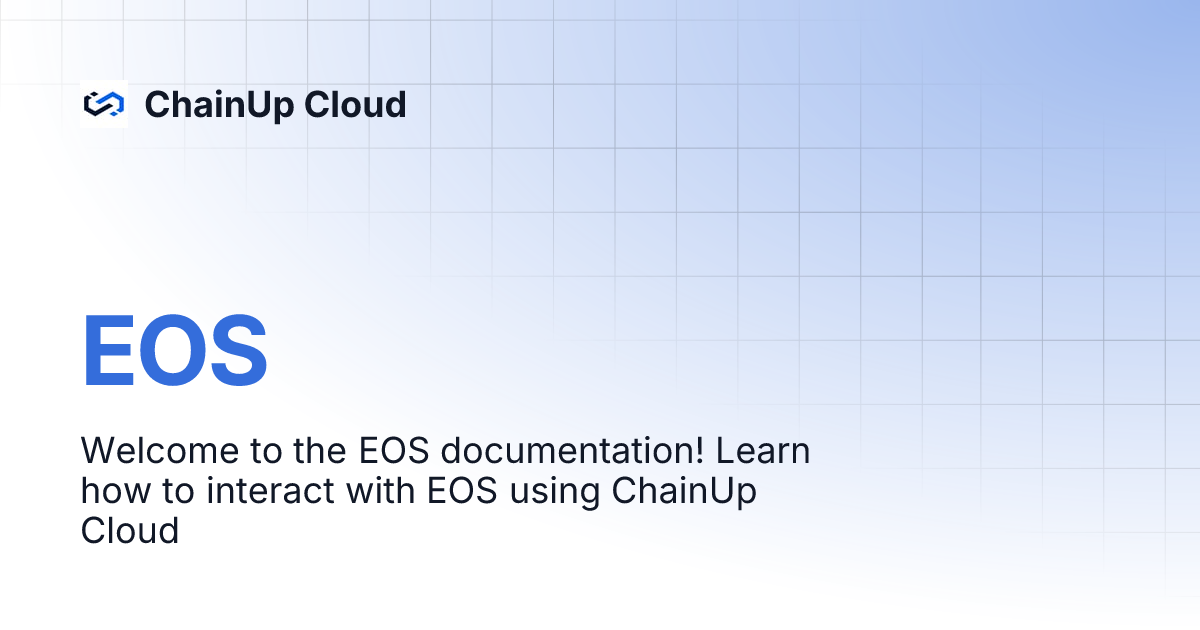 ChainUp Cloud

EOS

Welcome to the EOS documentation! Learn how to interact with EOS using ChainUp Cloud